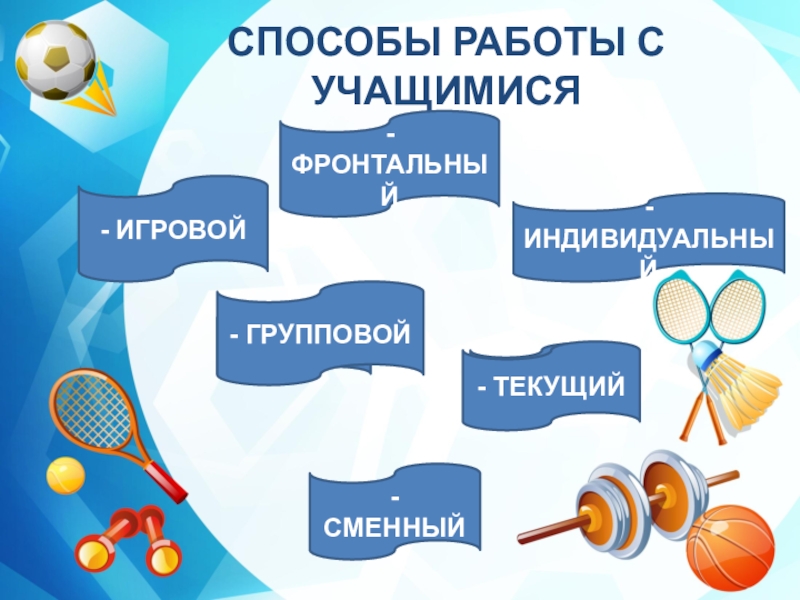 СПОСОБЫ РАБОТЫ С УЧАЩИМИСЯ

- ФРОНТАЛЬНЫЙ

- ИГРОВОЙ

- ИНДИВИДУАЛЬНЫЙ

- ГРУППОВОЙ

- ТЕКУЩИЙ

- СМЕННЫЙ